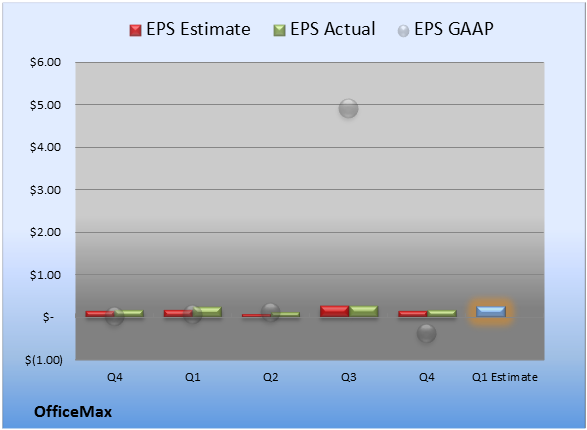 EPS Estimate EPS Actual EPS GAAP

$6.00
$5.00
$4.00
$3.00
$2.00
$1.00
$-
$(1.00)

Q4 Q1 Q2 Q3 Q4 Q1 Estimate

OfficeMax